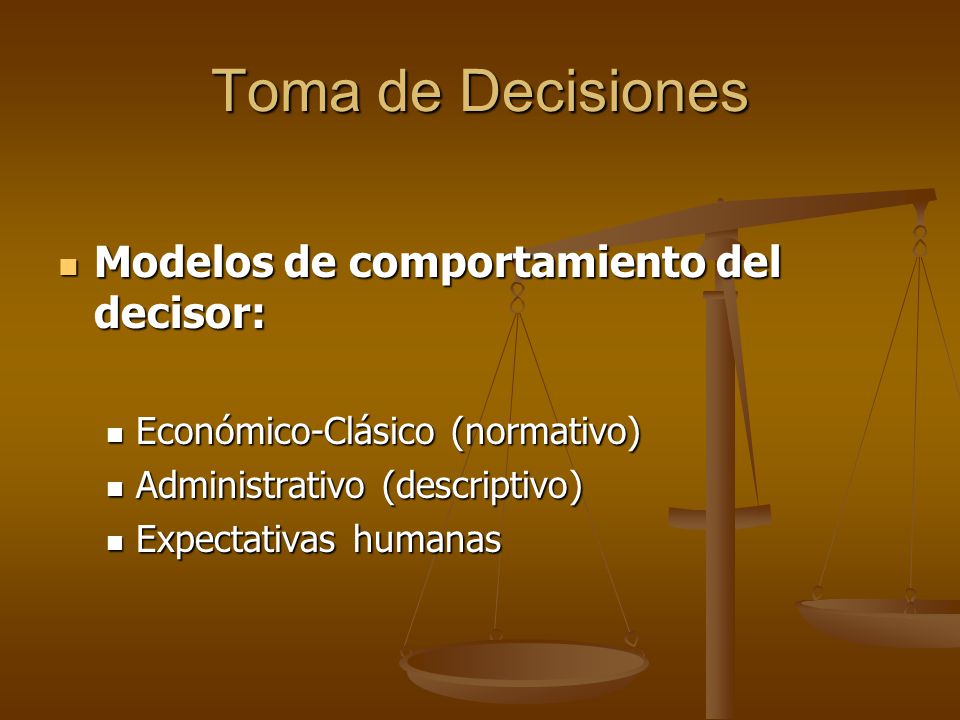 Toma de Decisiones

Modelos de comportamiento del decisor:

Económico-Clásico (normativo)
Administrativo (descriptivo)
Expectativas humanas